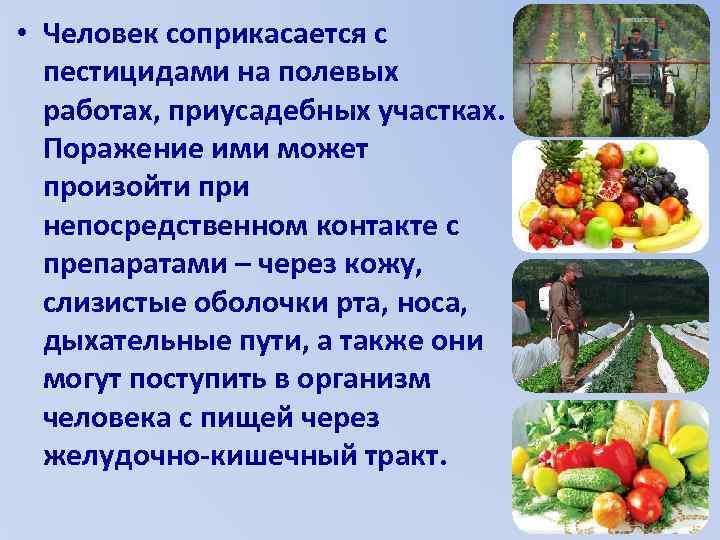 • Человек соприкасается с пестицидами на полевых работах, приусадебных участках. Поражение ими может произойти при непосредственном контакте с препаратами – через кожу, слизистые оболочки рта, носа, дыхательные пути, а также они могут поступить в организм человека с пищей через желудочно-кишечный тракт.